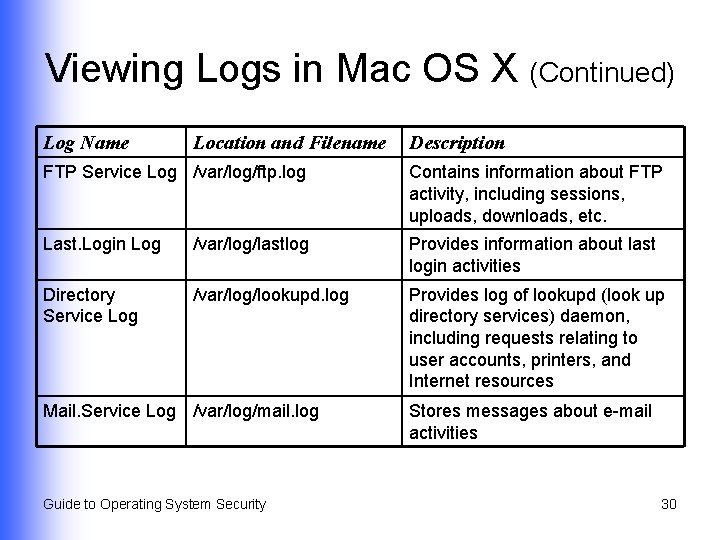 Viewing Logs in Mac OS X (Continued)

| Log Name | Location and Filename | Description |
|---|---|---|
| FTP Service Log | /var/log/ftp.log | Contains information about FTP activity, including sessions, uploads, downloads, etc. |
| Last.Login Log | /var/log/lastlog | Provides information about last login activities |
| Directory Service Log | /var/log/lookupd.log | Provides log of lookupd (look up directory services) daemon, including requests relating to user accounts, printers, and Internet resources |
| Mail.Service Log | /var/log/mail.log | Stores messages about e-mail activities |

Guide to Operating System Security

30